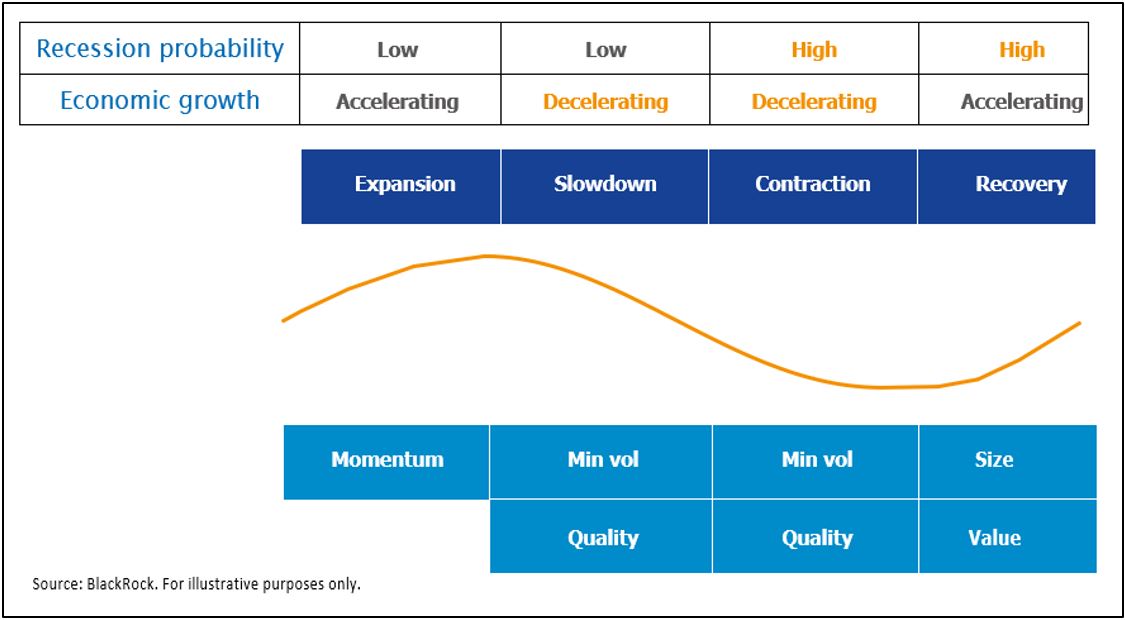 | Recession probability | Low | Low | High | High |
|---|---|---|---|---|
| Economic growth | Accelerating | Decelerating | Decelerating | Accelerating |

| Expansion | Slowdown | Contraction | Recovery |
|---|---|---|---|

| Momentum | Min vol | Min vol | Size |
|---|---|---|---|
| | Quality | Quality | Value |

Source: BlackRock. For illustrative purposes only.